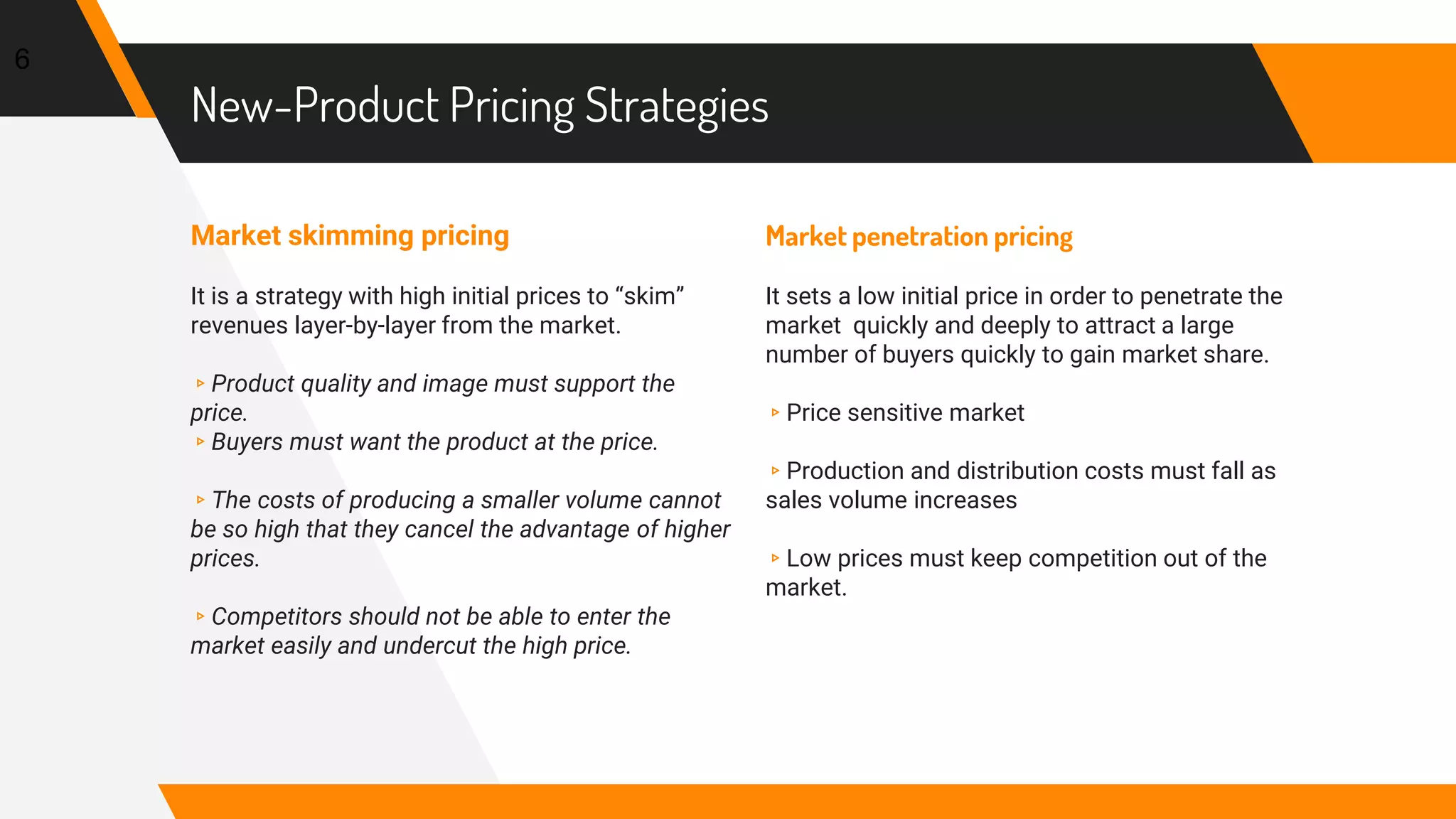 6

New-Product Pricing Strategies

Market skimming pricing

It is a strategy with high initial prices to “skim” revenues layer-by-layer from the market.

▹ Product quality and image must support the price.
▹ Buyers must want the product at the price.

▹ The costs of producing a smaller volume cannot be so high that they cancel the advantage of higher prices.

▹ Competitors should not be able to enter the market easily and undercut the high price.

Market penetration pricing

It sets a low initial price in order to penetrate the market quickly and deeply to attract a large number of buyers quickly to gain market share.

▹ Price sensitive market

▹ Production and distribution costs must fall as sales volume increases

▹ Low prices must keep competition out of the market.